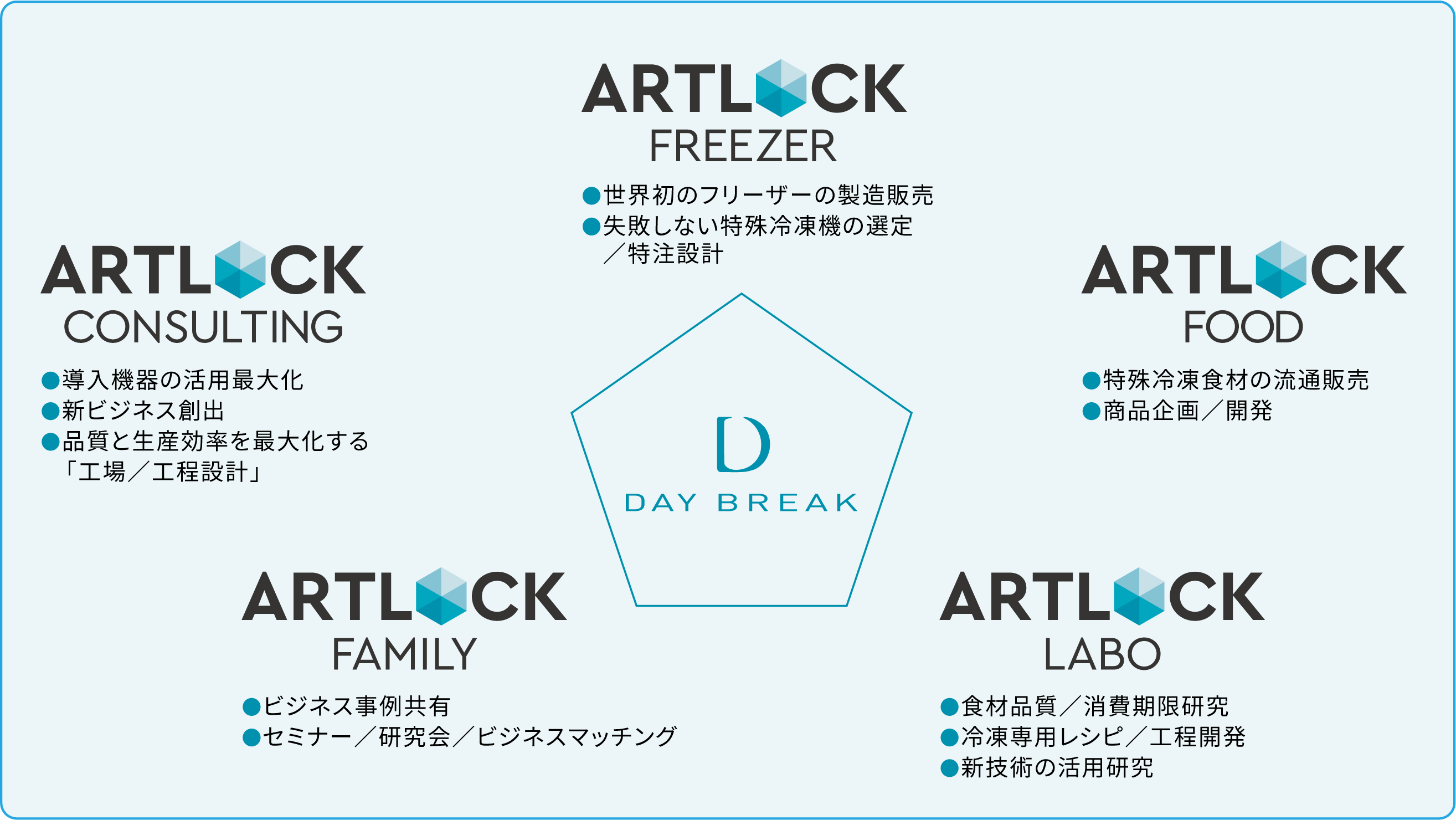 ARTLOCK
FREEZER

●世界初のフリーザーの製造販売
●失敗しない特殊冷凍機の選定／特注設計

ARTLOCK
CONSULTING

●導入機器の活用最大化
●新ビジネス創出
●品質と生産効率を最大化する「工場／工程設計」

ARTLOCK
FOOD

●特殊冷凍食材の流通販売
●商品企画／開発

D
DAY BREAK

ARTLOCK
FAMILY

●ビジネス事例共有
●セミナー／研究会／ビジネスマッチング

ARTLOCK
LABO

●食材品質／消費期限研究
●冷凍専用レシピ／工程開発
●新技術の活用研究